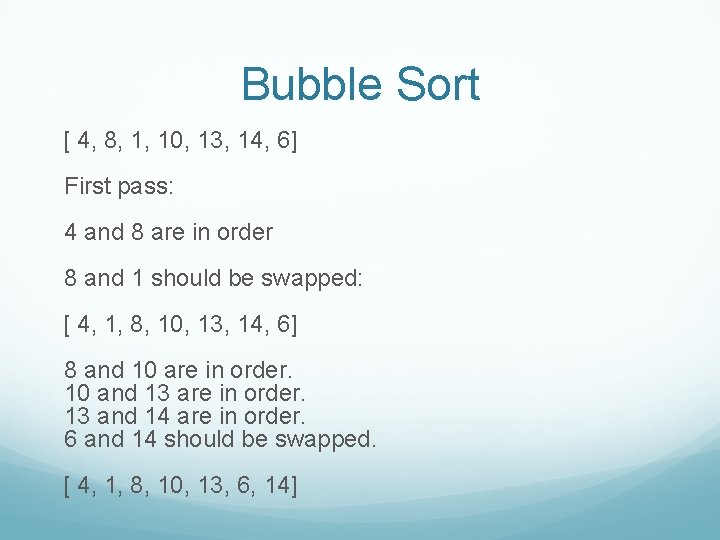 Bubble Sort

[ 4, 8, 1, 10, 13, 14, 6]

First pass:

4 and 8 are in order

8 and 1 should be swapped:

[ 4, 1, 8, 10, 13, 14, 6]

8 and 10 are in order.
10 and 13 are in order.
13 and 14 are in order.
6 and 14 should be swapped.

[ 4, 1, 8, 10, 13, 6, 14]